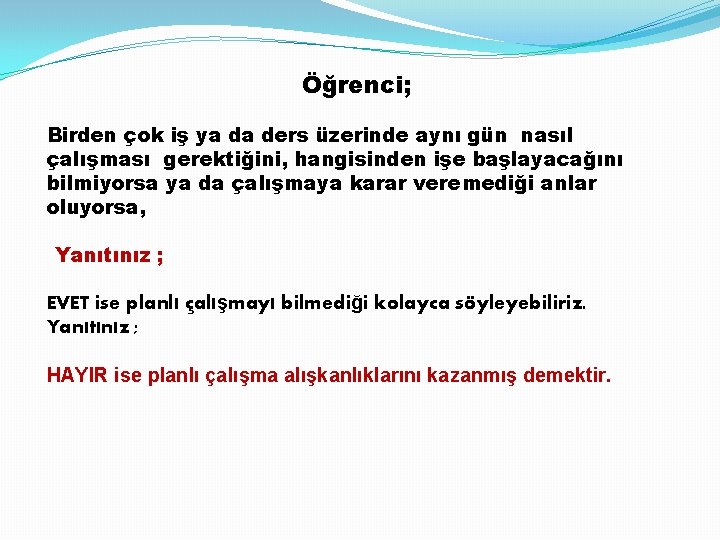 Öğrenci;

Birden çok iş ya da ders üzerinde aynı gün nasıl çalışması gerektiğini, hangisinden işe başlayacağını bilmiyorsa ya da çalışmaya karar veremediği anlar oluyorsa,

Yanıtınız ;

EVET ise planlı çalışmayı bilmediği kolayca söyleyebiliriz.
Yanıtınız ;

HAYIR ise planlı çalışma alışkanlıklarını kazanmış demektir.